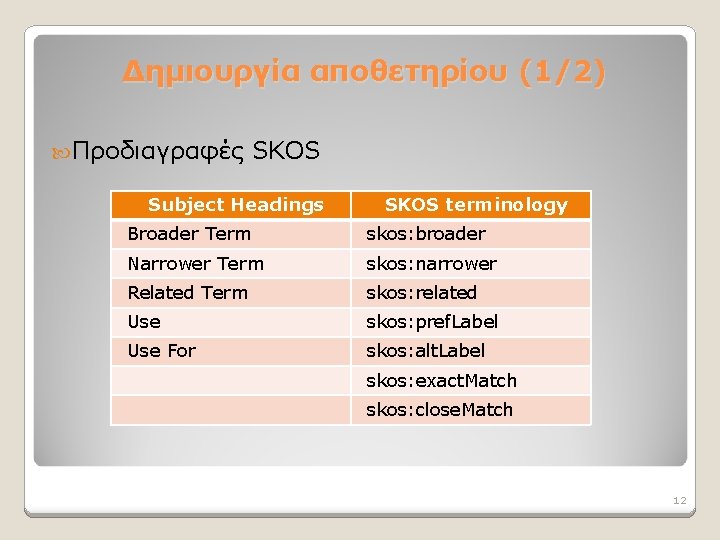 Δημιουργία αποθετηρίου (1/2)

Προδιαγραφές SKOS

| Subject Headings | SKOS terminology |
|---|---|
| Broader Term | skos:broader |
| Narrower Term | skos:narrower |
| Related Term | skos:related |
| Use | skos:prefLabel |
| Use For | skos:altLabel |
| | skos:exactMatch |
| | skos:closeMatch |

12